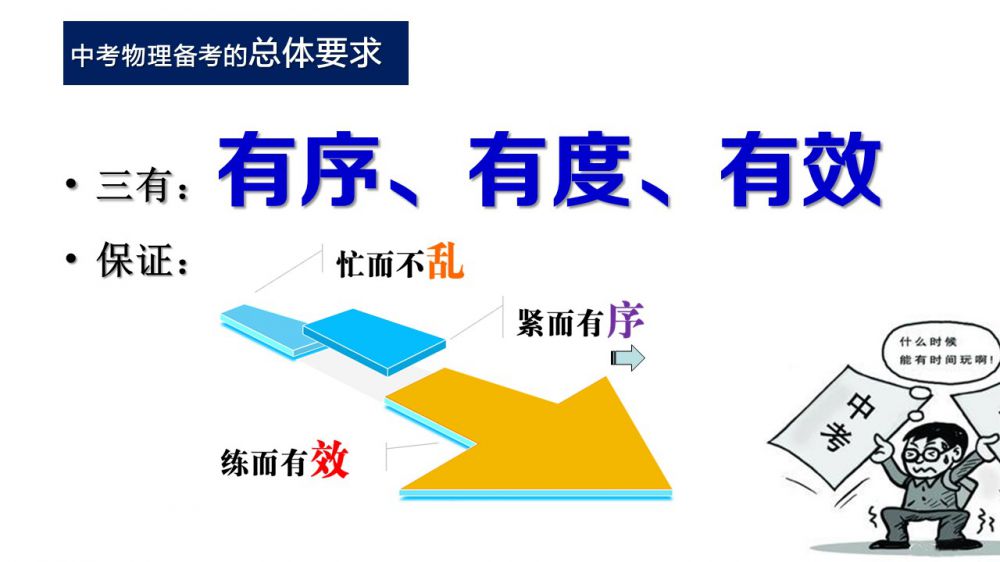 中考物理备考的总体要求

• 三有：有序、有度、有效

• 保证：

忙而不乱

紧而有序

练而有效

什么时候能有时间玩啊!

中考